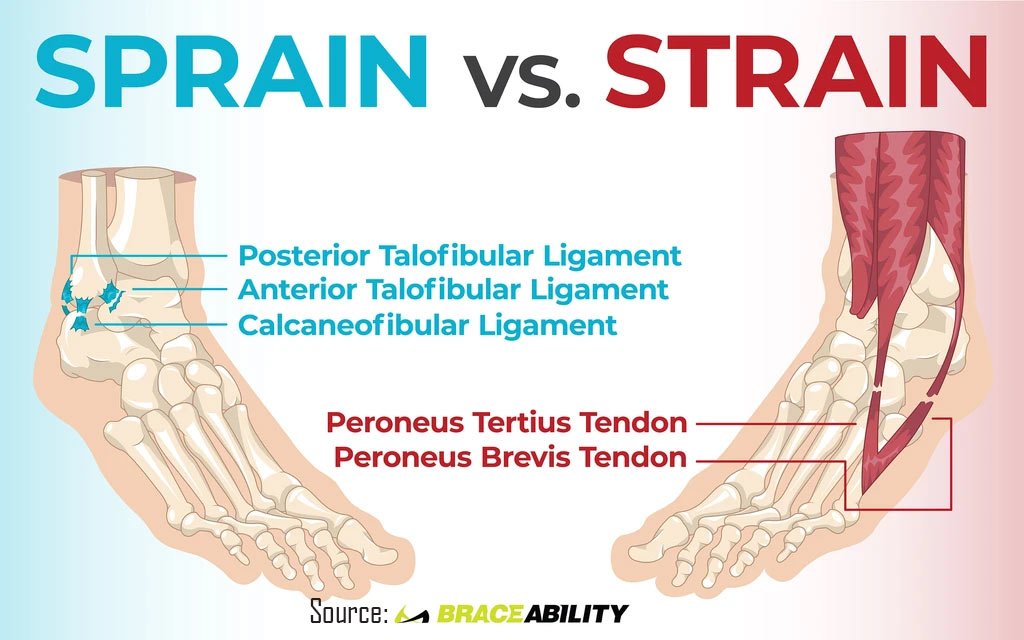 SPRAIN vs. STRAIN

Posterior Talofibular Ligament
Anterior Talofibular Ligament
Calcaneofibular Ligament

Peroneus Tertius Tendon
Peroneus Brevis Tendon

Source: BRACEABILITY